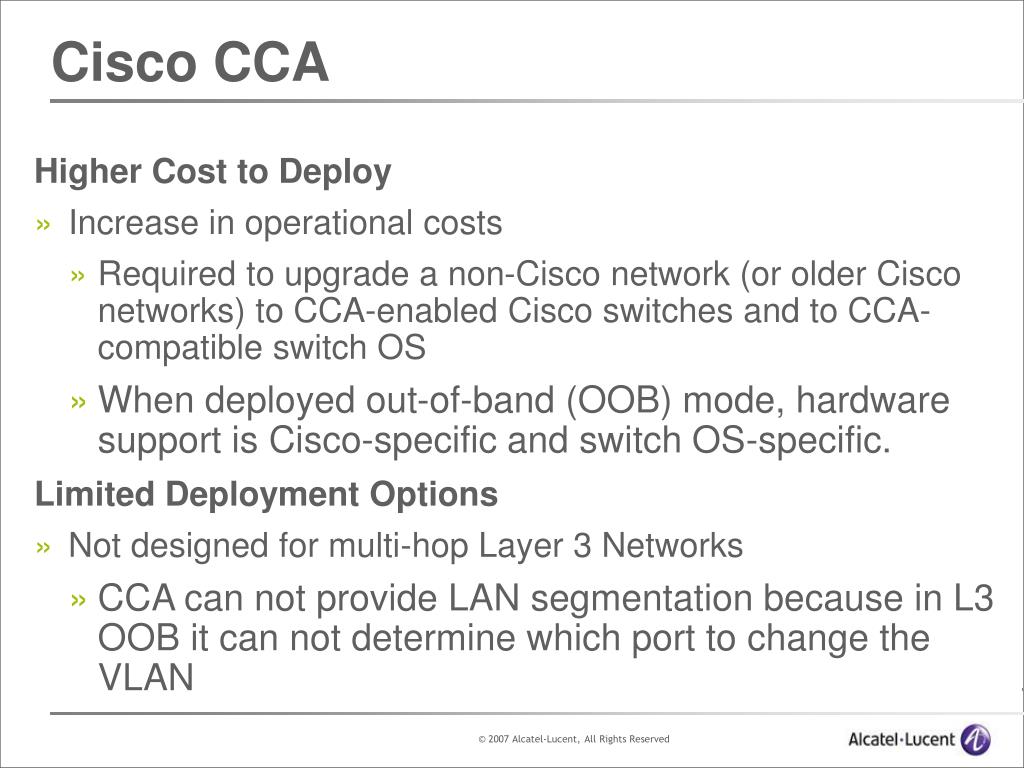 Cisco CCA

Higher Cost to Deploy

» Increase in operational costs

» Required to upgrade a non-Cisco network (or older Cisco networks) to CCA-enabled Cisco switches and to CCA-compatible switch OS

» When deployed out-of-band (OOB) mode, hardware support is Cisco-specific and switch OS-specific.

Limited Deployment Options

» Not designed for multi-hop Layer 3 Networks

» CCA can not provide LAN segmentation because in L3 OOB it can not determine which port to change the VLAN

© 2007 Alcatel-Lucent, All Rights Reserved

Alcatel·Lucent